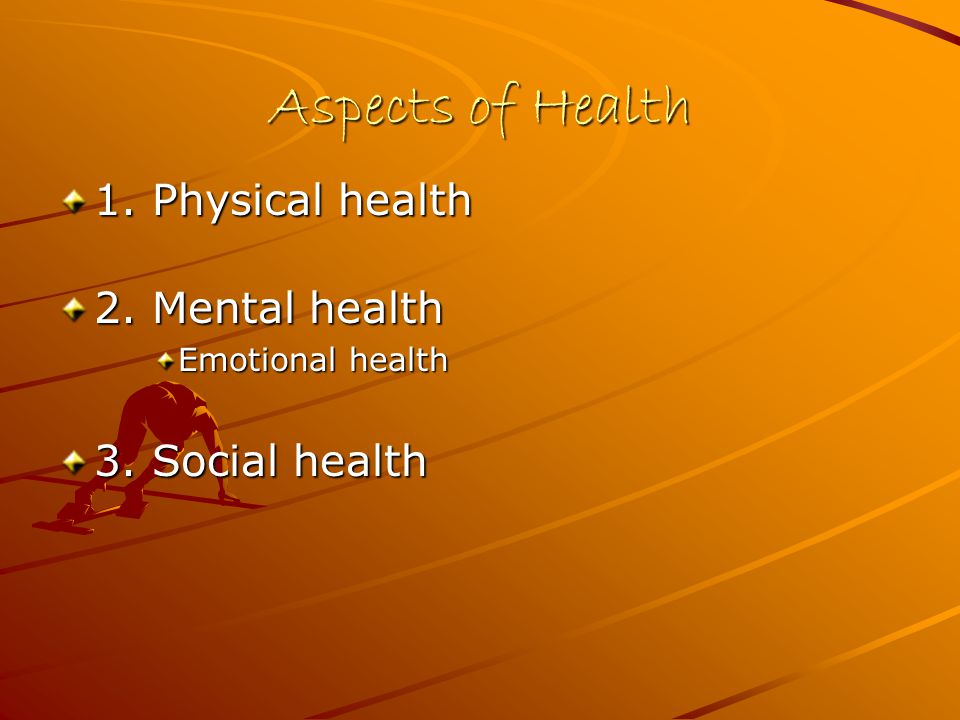 Aspects of Health

1. Physical health

2. Mental health

Emotional health

3. Social health